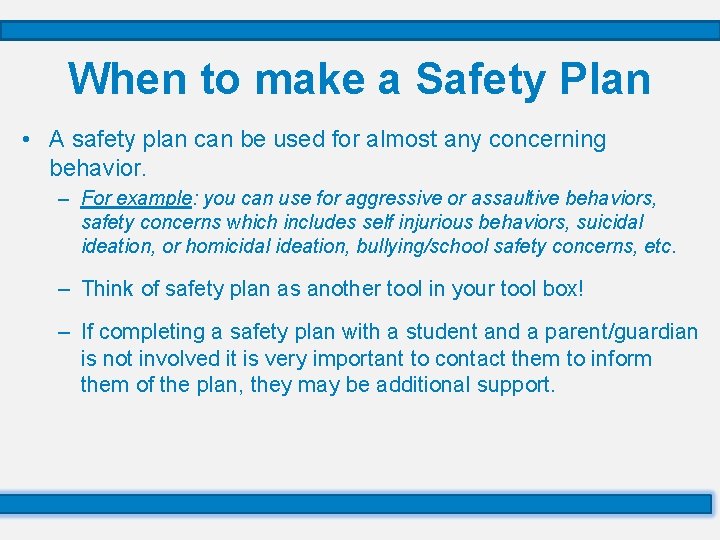 When to make a Safety Plan

• A safety plan can be used for almost any concerning behavior.

– For example: you can use for aggressive or assaultive behaviors, safety concerns which includes self injurious behaviors, suicidal ideation, or homicidal ideation, bullying/school safety concerns, etc.

– Think of safety plan as another tool in your tool box!

– If completing a safety plan with a student and a parent/guardian is not involved it is very important to contact them to inform them of the plan, they may be additional support.